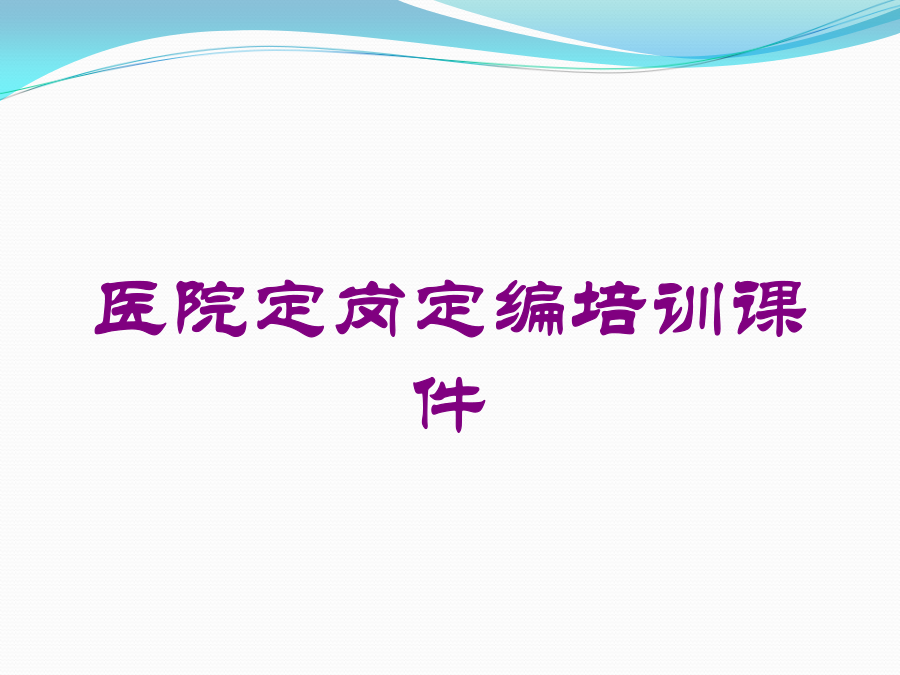 医院定岗定编培训课件